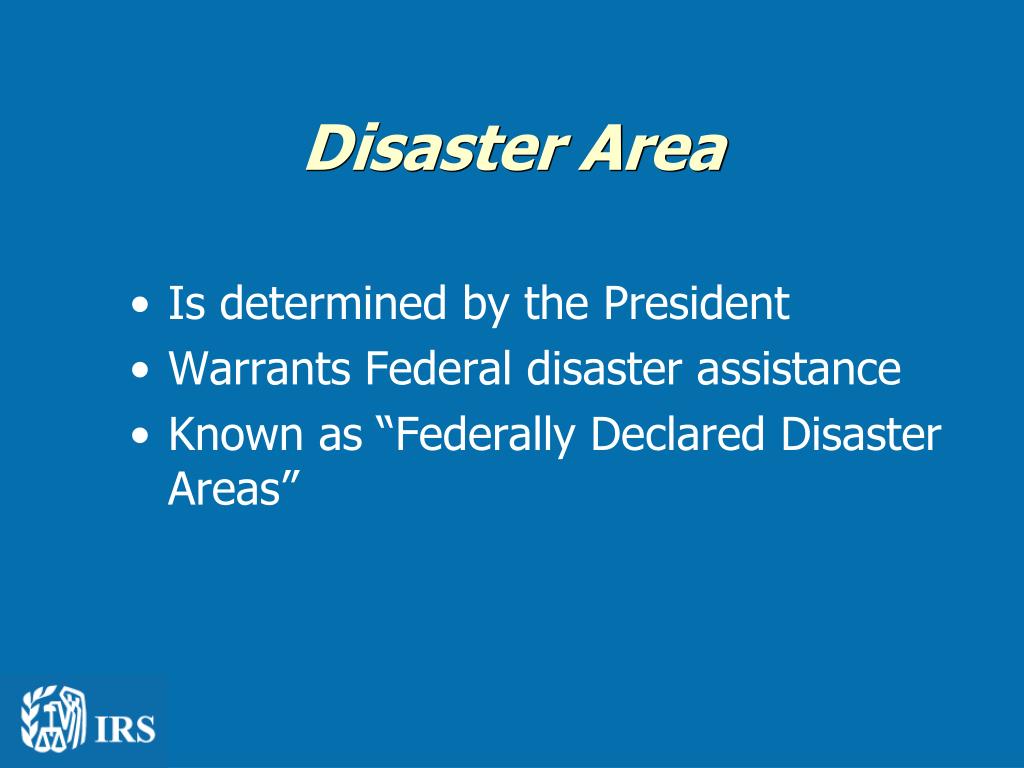 Disaster Area

• Is determined by the President
• Warrants Federal disaster assistance
• Known as “Federally Declared Disaster Areas”

IRS